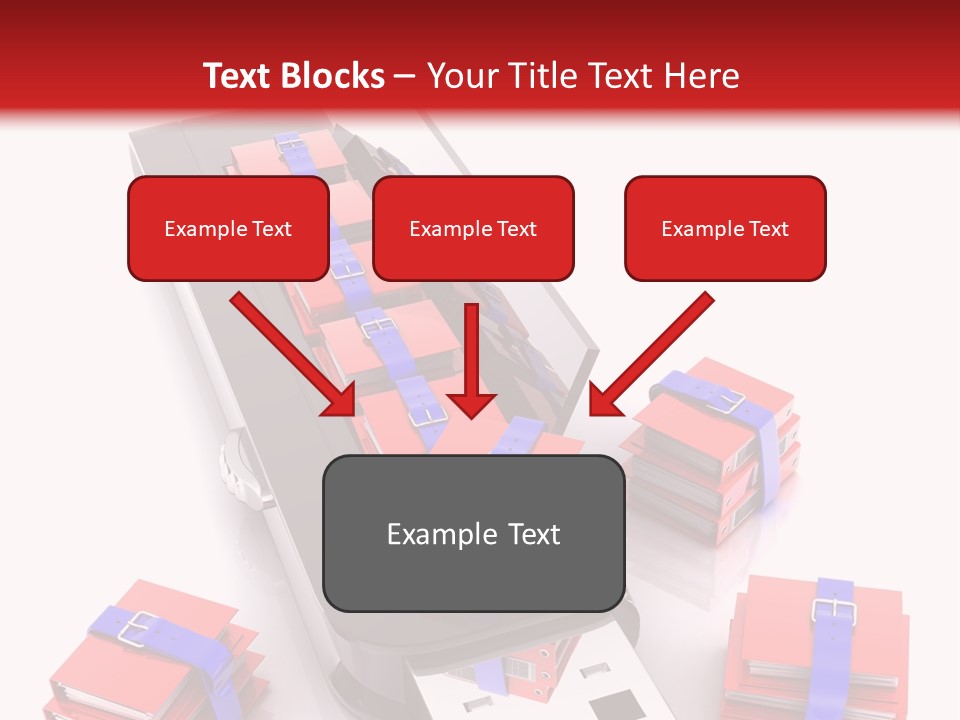 Text Blocks – Your Title Text Here

Example Text

Example Text

Example Text

Example Text